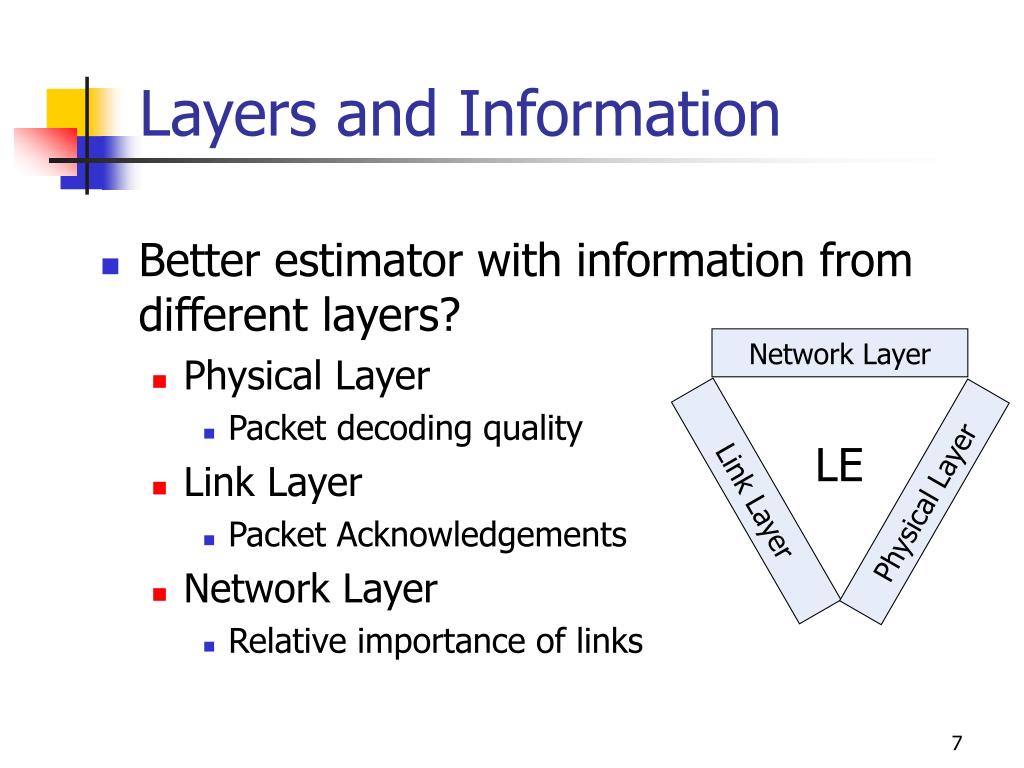 Layers and Information

Better estimator with information from different layers?

Physical Layer

Packet decoding quality

Link Layer

Packet Acknowledgements

Network Layer

Relative importance of links

Network Layer

Link Layer

LE

Physical Layer

7